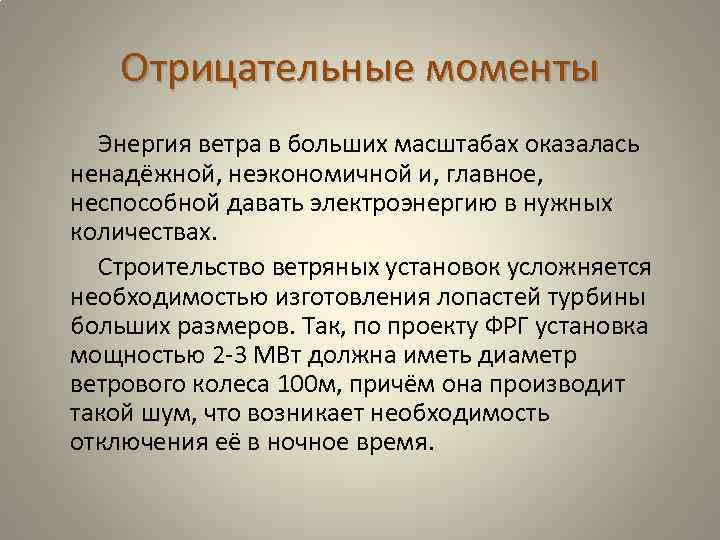 Отрицательные моменты

Энергия ветра в больших масштабах оказалась ненадёжной, неэкономичной и, главное, неспособной давать электроэнергию в нужных количествах.

Строительство ветряных установок усложняется необходимостью изготовления лопастей турбины больших размеров. Так, по проекту ФРГ установка мощностью 2-3 МВт должна иметь диаметр ветрового колеса 100м, причём она производит такой шум, что возникает необходимость отключения её в ночное время.